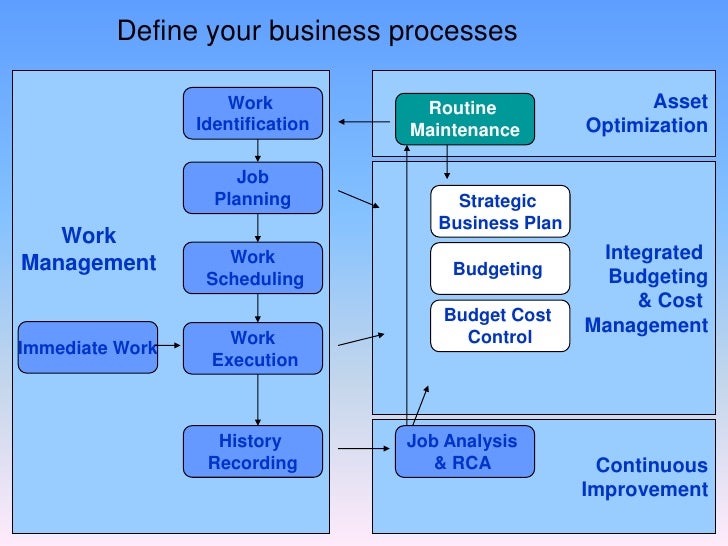 Define your business processes

Work Management

Work Identification

Job Planning

Work Scheduling

Immediate Work

Work Execution

History Recording

Routine Maintenance

Asset Optimization

Strategic Business Plan

Budgeting

Budget Cost Control

Integrated Budgeting & Cost Management

Job Analysis & RCA

Continuous Improvement